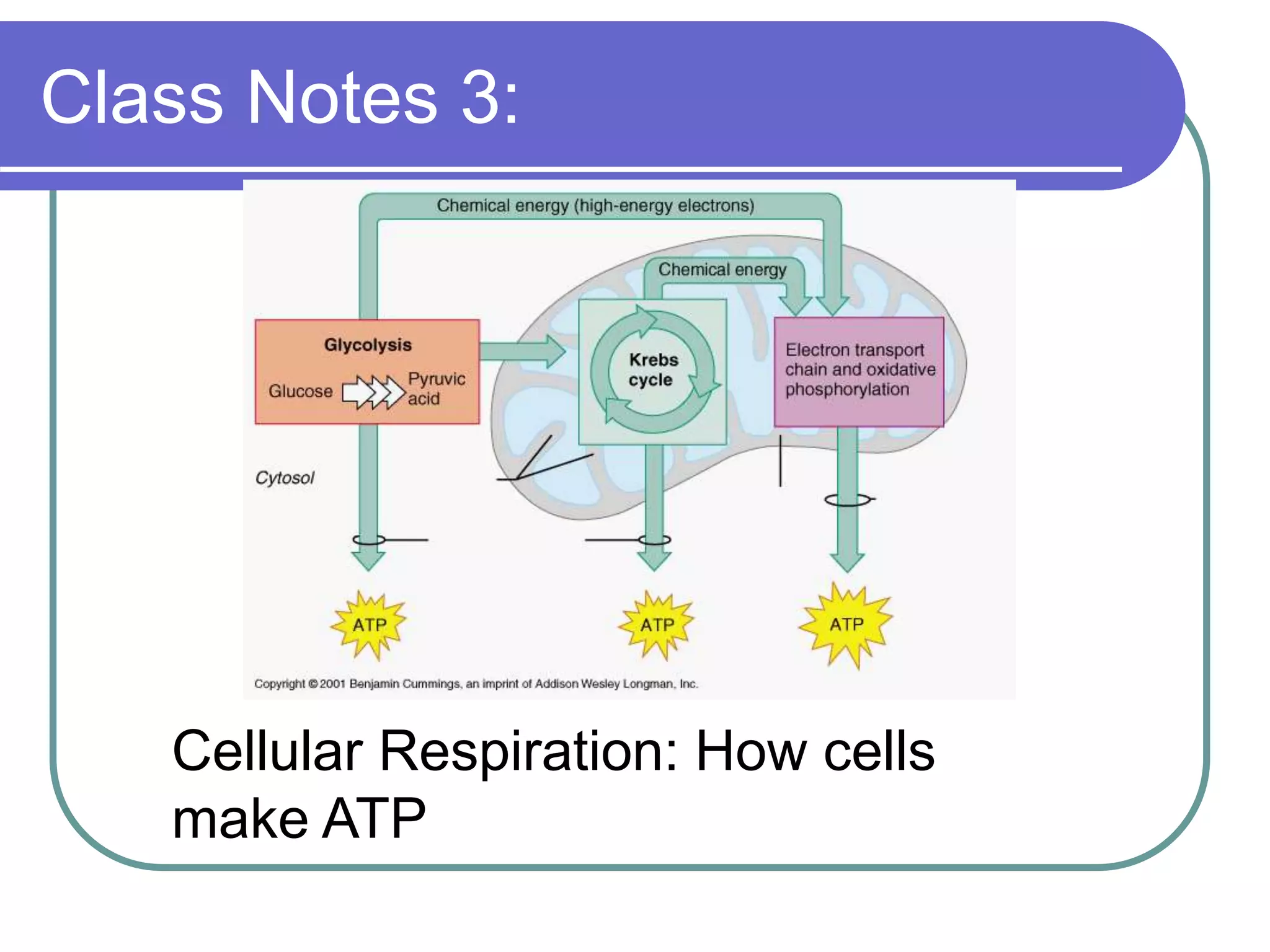 Class Notes 3:

Chemical energy (high-energy electrons)

Chemical energy

Glycolysis

Glucose

Pyruvic acid

Krebs cycle

Electron transport chain and oxidative phosphorylation

Cytosol

ATP

ATP

ATP

Copyright © 2001 Benjamin Cummings, an imprint of Addison Wesley Longman, Inc.

Cellular Respiration: How cells make ATP